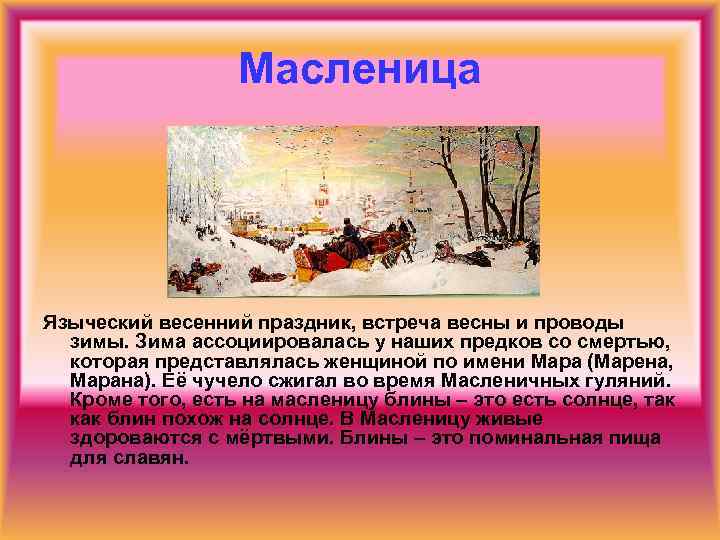 Масленица

Языческий весенний праздник, встреча весны и проводы зимы. Зима ассоциировалась у наших предков со смертью, которая представлялась женщиной по имени Мара (Марена, Марана). Её чучело сжигал во время Масленичных гуляний. Кроме того, есть на масленицу блины – это есть солнце, так как блин похож на солнце. В Масленицу живые здороваются с мёртвыми. Блины – это поминальная пища для славян.